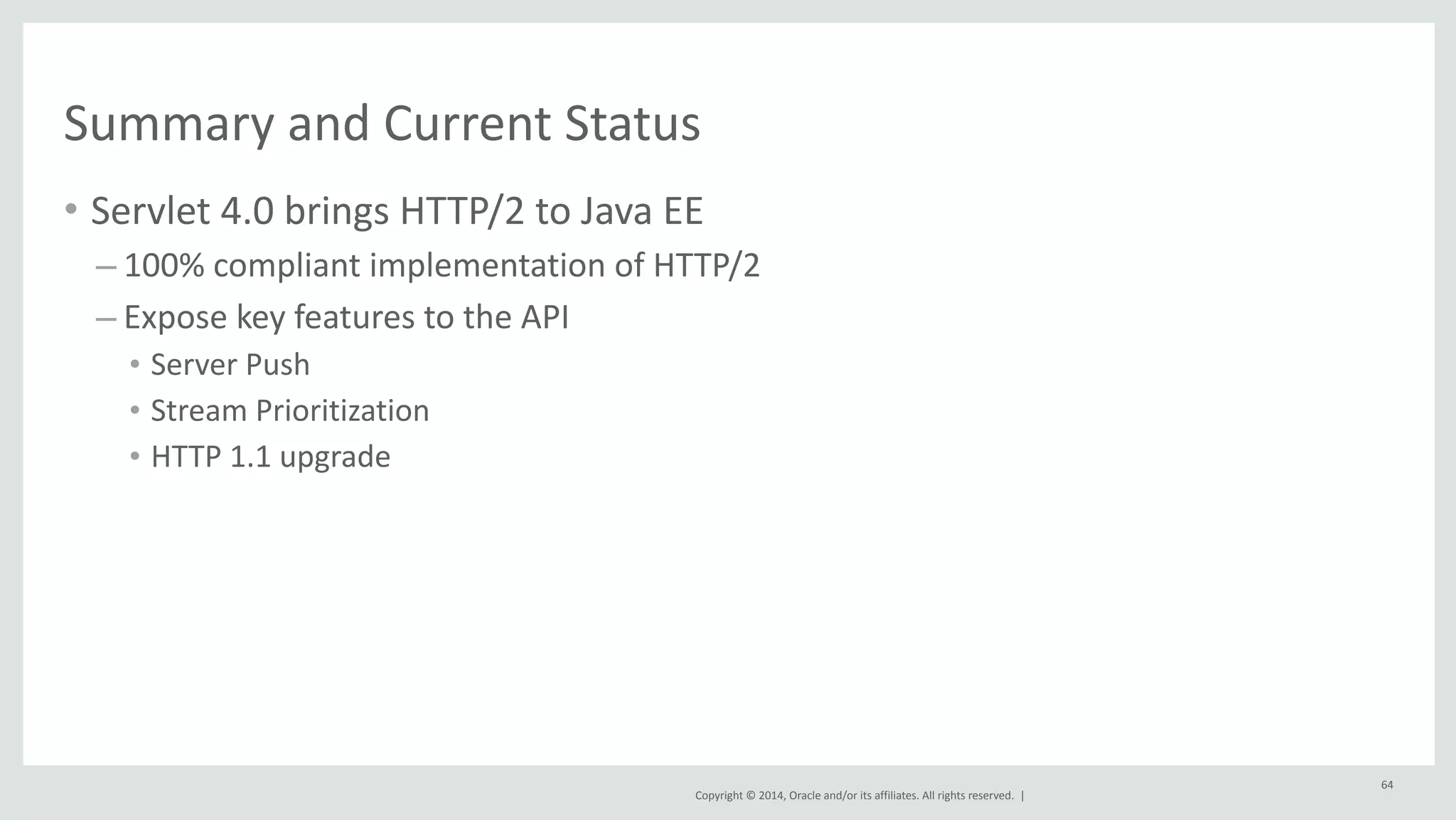 Summary and Current Status

• Servlet 4.0 brings HTTP/2 to Java EE
 – 100% compliant implementation of HTTP/2
 – Expose key features to the API
  • Server Push
  • Stream Prioritization
  • HTTP 1.1 upgrade

Copyright © 2014, Oracle and/or its affiliates. All rights reserved. |

64